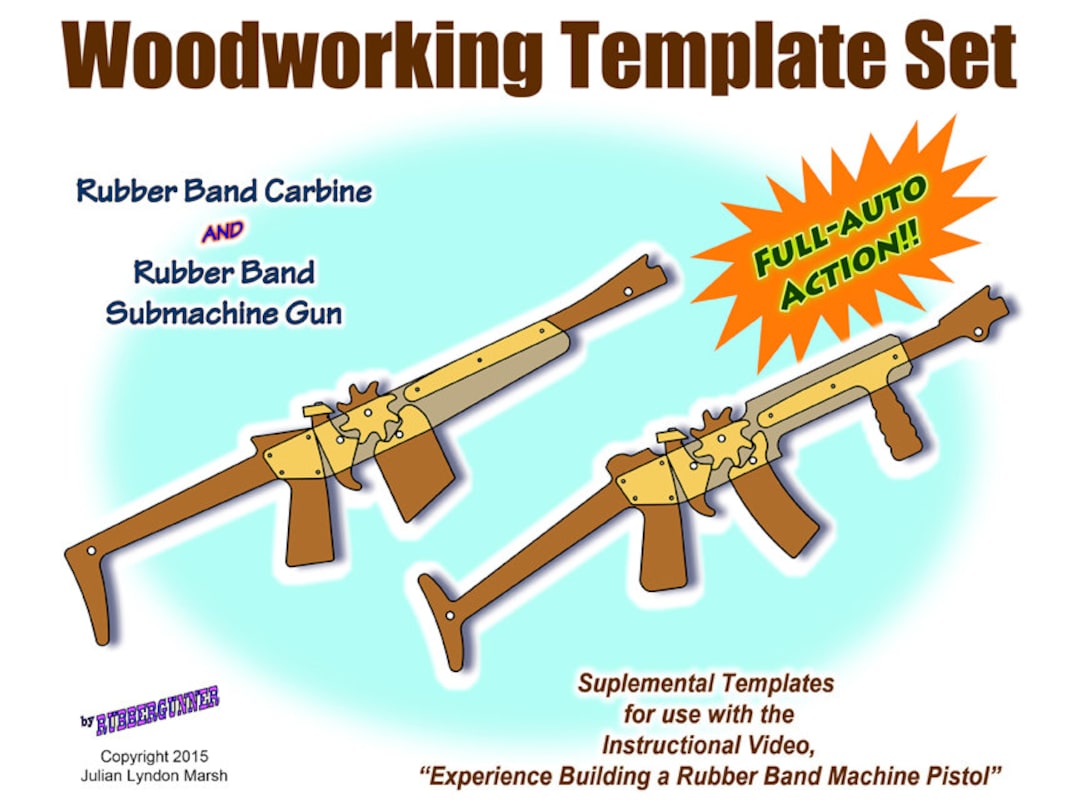 Woodworking Template Set

Rubber Band Carbine
AND
Rubber Band Submachine Gun

FULL-AUTO ACTION!!

by RUBBERGUNNER

Copyright 2015
Julian Lyndon Marsh

Suplemental Templates for use with the Instructional Video, "Experience Building a Rubber Band Machine Pistol"